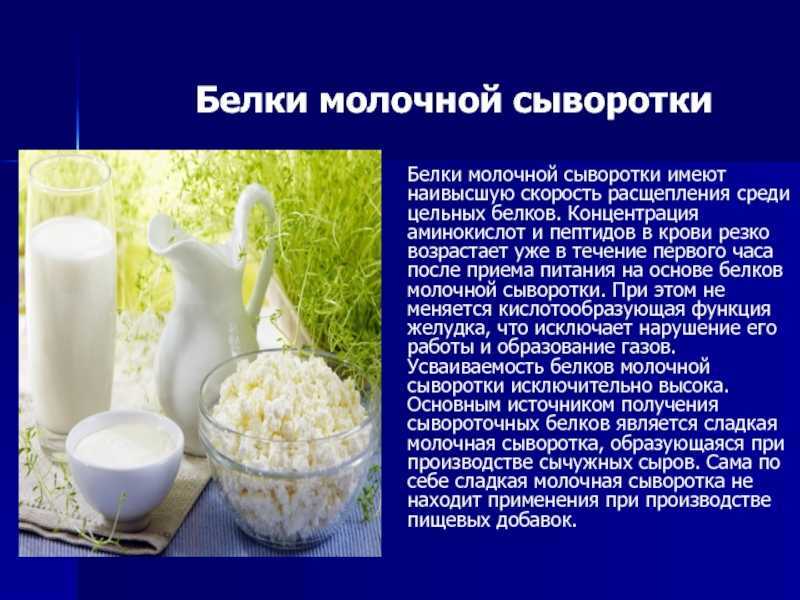 Белки молочной сыворотки

Белки молочной сыворотки имеют наивысшую скорость расщепления среди цельных белков. Концентрация аминокислот и пептидов в крови резко возрастает уже в течение первого часа после приема питания на основе белков молочной сыворотки. При этом не меняется кислотообразующая функция желудка, что исключает нарушение его работы и образование газов. Усваиваемость белков молочной сыворотки исключительно высока. Основным источником получения сывороточных белков является сладкая молочная сыворотка, образующаяся при производстве сычужных сыров. Сама по себе сладкая молочная сыворотка не находит применения при производстве пищевых добавок.